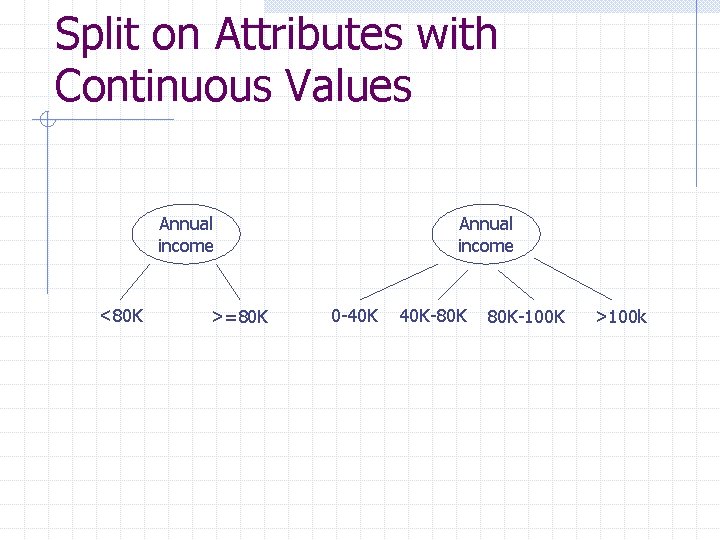 Split on Attributes with Continuous Values

Annual income

<80K

>=80K

Annual income

0-40K

40K-80K

80K-100K

>100k